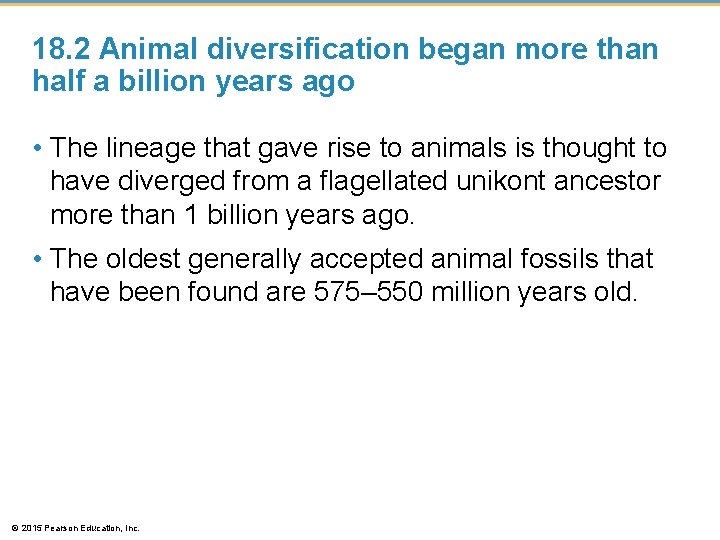 18.2 Animal diversification began more than half a billion years ago

• The lineage that gave rise to animals is thought to have diverged from a flagellated unikont ancestor more than 1 billion years ago.

• The oldest generally accepted animal fossils that have been found are 575–550 million years old.

© 2015 Pearson Education, Inc.